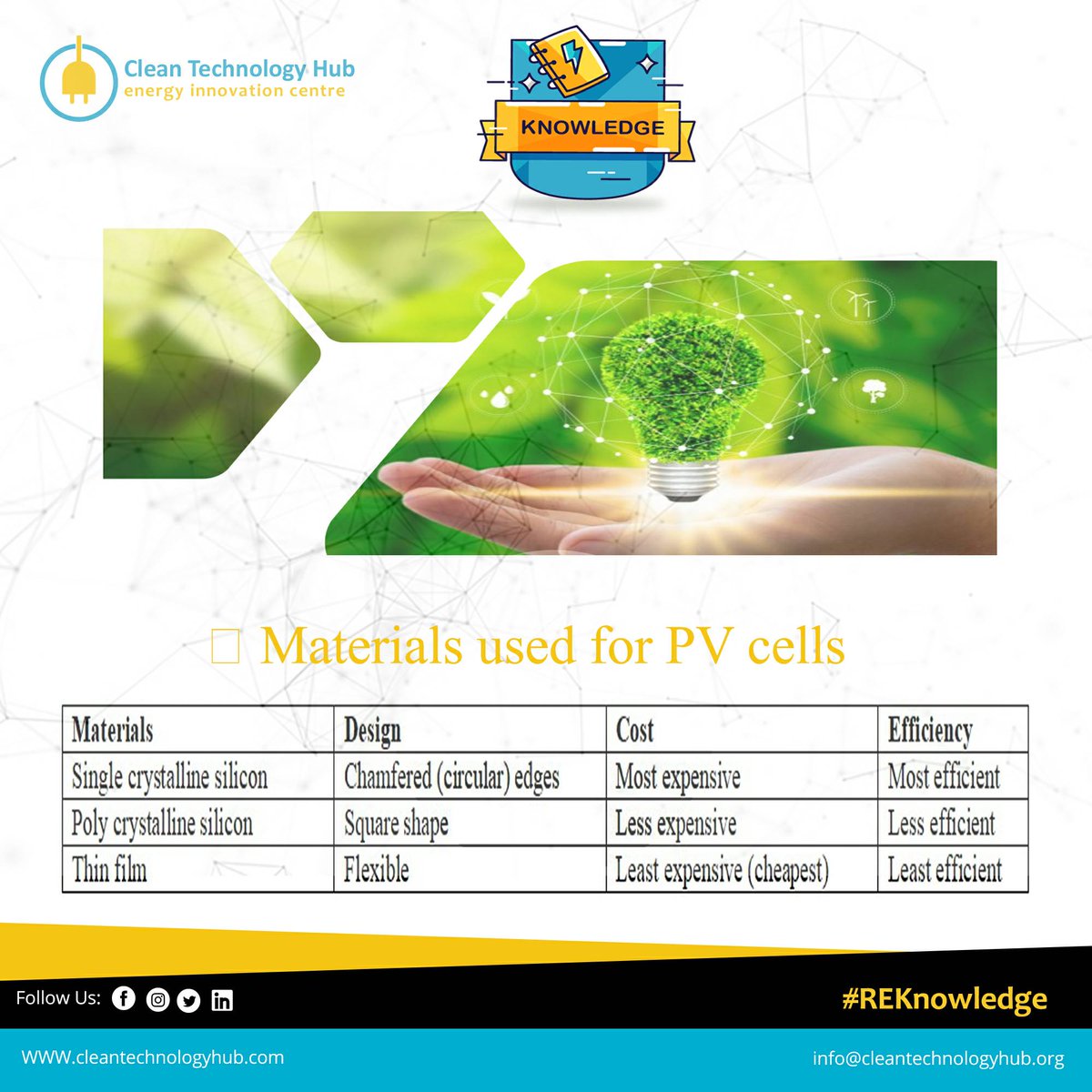 Clean Technology Hub
energy innovation centre

KNOWLEDGE

 Materials used for PV cells

| Materials | Design | Cost | Efficiency |
|---|---|---|---|
| Single crystalline silicon | Chamfered (circular) edges | Most expensive | Most efficient |
| Poly crystalline silicon | Square shape | Less expensive | Less efficient |
| Thin film | Flexible | Least expensive (cheapest) | Least efficient |

Follow Us:

#REKnowledge

WWW.cleantechnologyhub.com

info@cleantechnologyhub.org